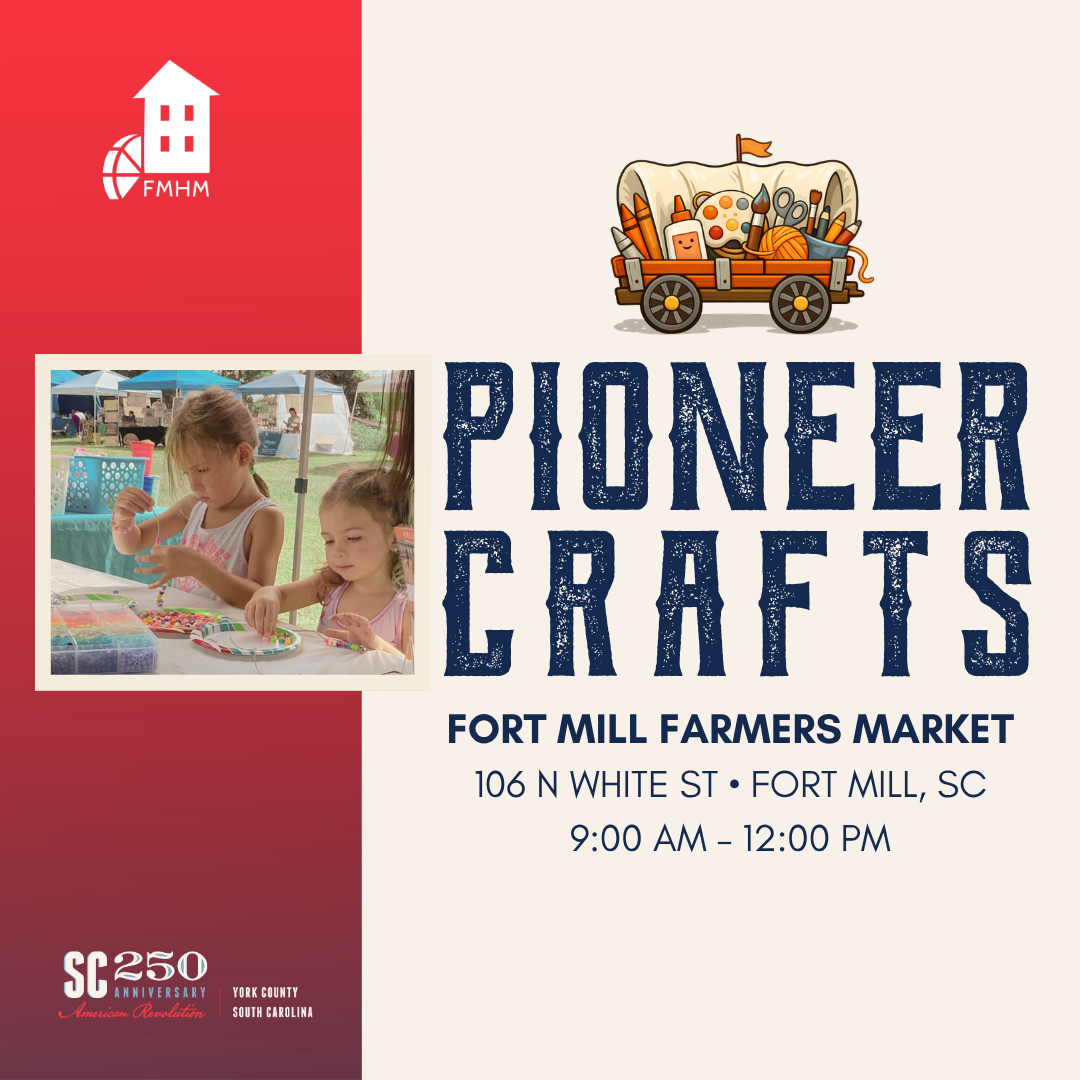 FMHM

PIONEER CRAFTS

FORT MILL FARMERS MARKET

106 N WHITE ST • FORT MILL, SC

9:00 AM - 12:00 PM

SC 250 ANNIVERSARY American Revolution

YORK COUNTY
SOUTH CAROLINA